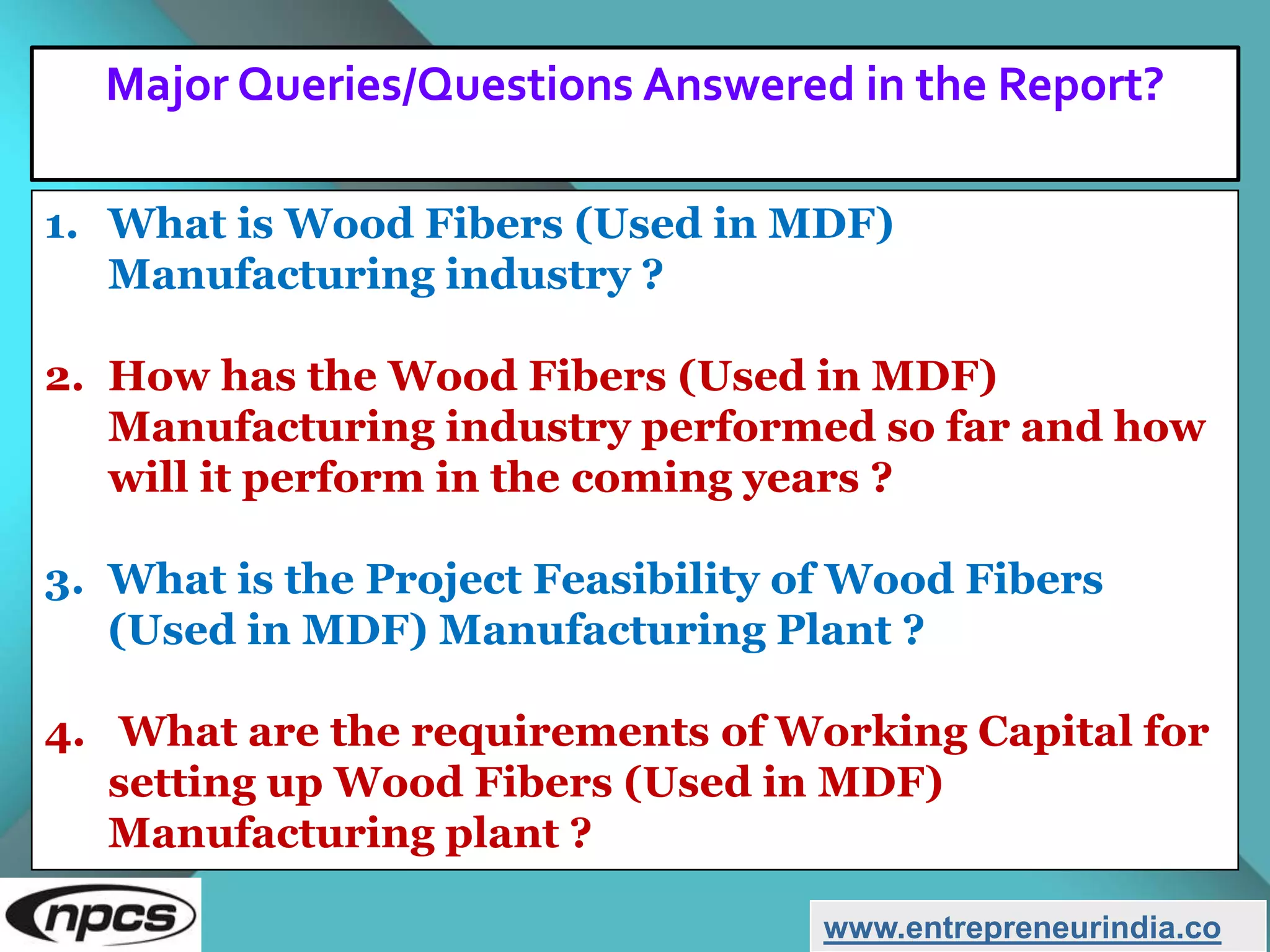 Major Queries/Questions Answered in the Report?

1. What is Wood Fibers (Used in MDF) Manufacturing industry ?

2. How has the Wood Fibers (Used in MDF) Manufacturing industry performed so far and how will it perform in the coming years ?

3. What is the Project Feasibility of Wood Fibers (Used in MDF) Manufacturing Plant ?

4. What are the requirements of Working Capital for setting up Wood Fibers (Used in MDF) Manufacturing plant ?

npcs

www.entrepreneurindia.co